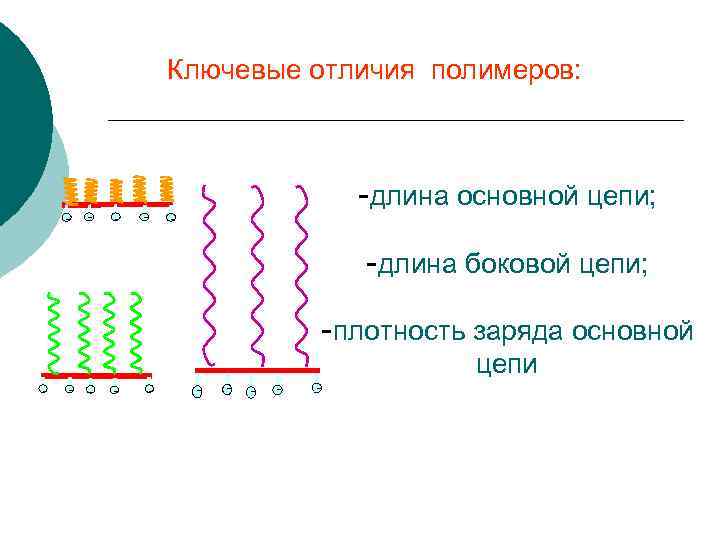 Ключевые отличия полимеров:

-длина основной цепи;

-длина боковой цепи;

-плотность заряда основной цепи